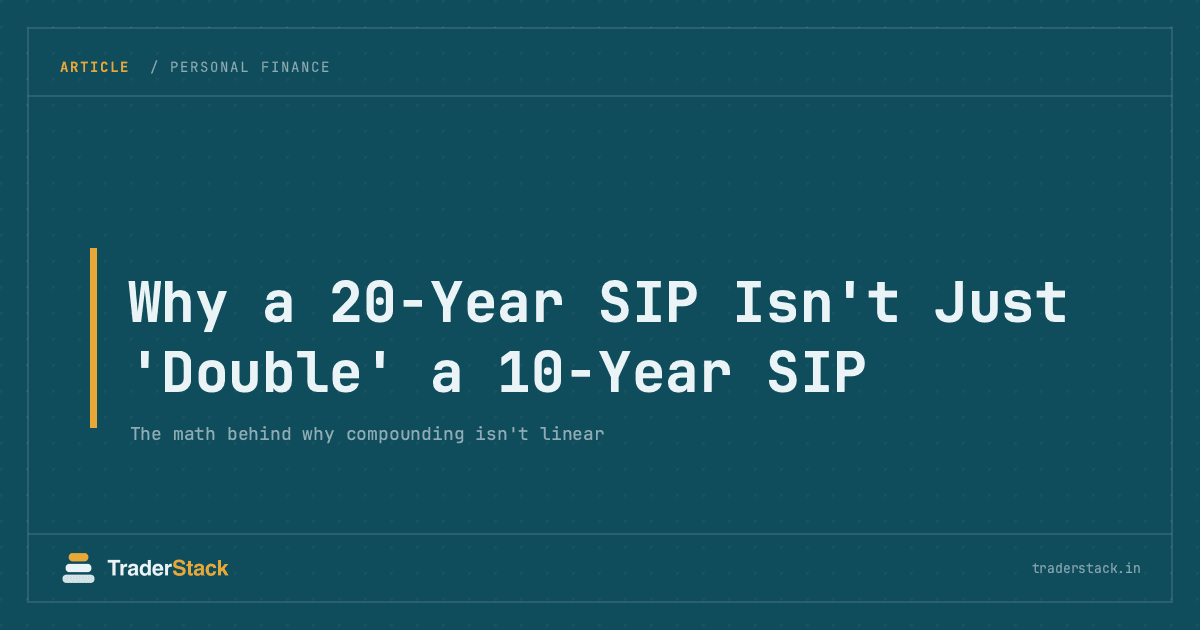 ARTICLE / PERSONAL FINANCE

Why a 20-Year SIP Isn't Just 'Double' a 10-Year SIP

The math behind why compounding isn't linear

TraderStack

traderstack.in